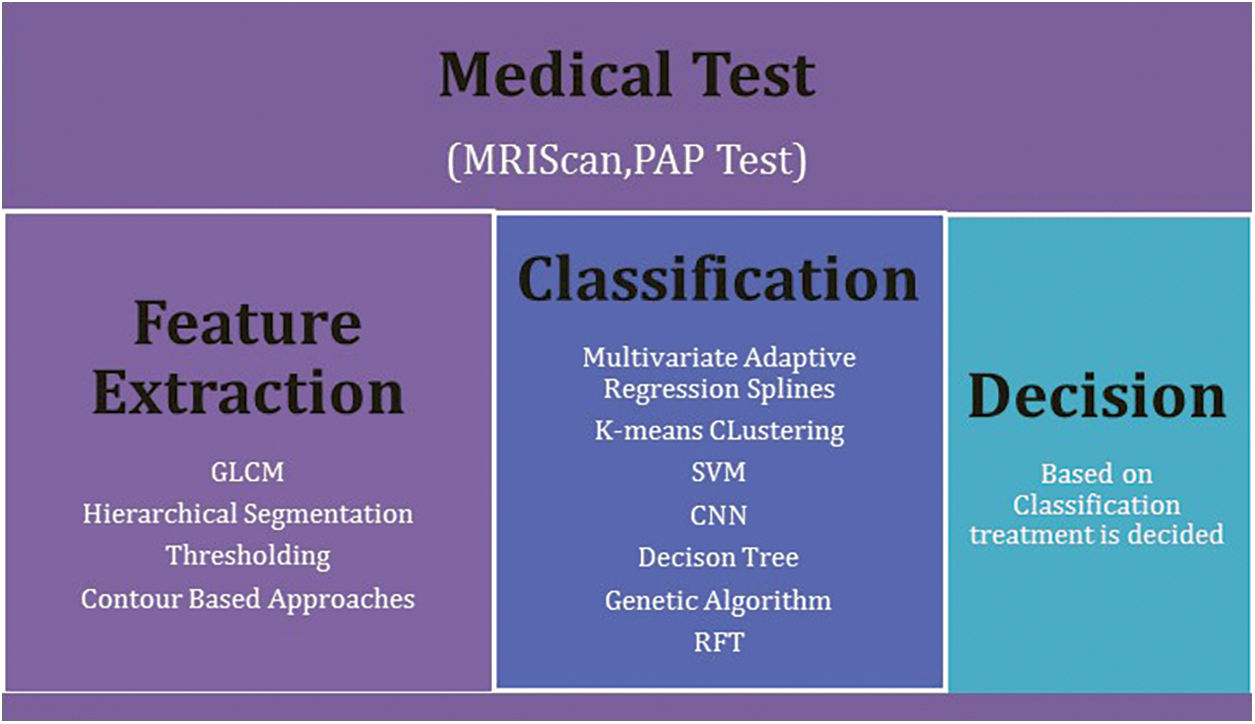 Medical Test
(MRIScan,PAP Test)

Feature Extraction

GLCM
Hierarchical Segmentation
Thresholding
Contour Based Approaches

Classification

Multivariate Adaptive Regression Splines
K-means CLustering
SVM
CNN
Decison Tree
Genetic Algorithm
RFT

Decision

Based on Classification treatment is decided